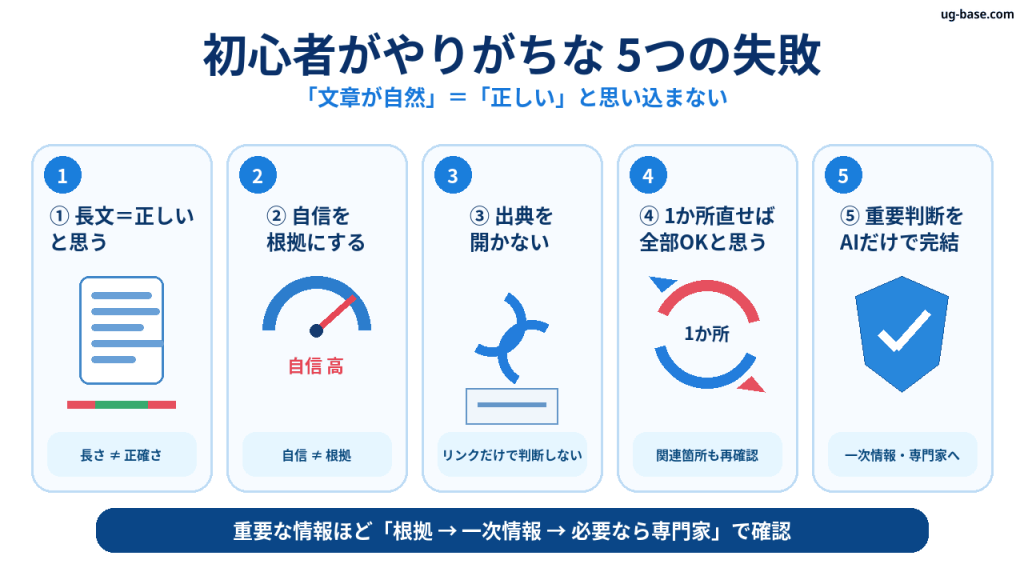 ug-base.com

初心者がやりがちな 5つの失敗

「文章が自然」＝「正しい」と思い込まない

1
① 長文＝正しいと思う
長さ ≠ 正確さ

2
② 自信を根拠にする
自信 高
自信 ≠ 根拠

3
③ 出典を開かない
リンクだけで判断しない

4
④ 1か所直せば全部OKと思う
1か所
関連箇所も再確認

5
⑤ 重要判断をAIだけで完結
一次情報・専門家へ

重要な情報ほど「根拠 → 一次情報 → 必要なら専門家」で確認